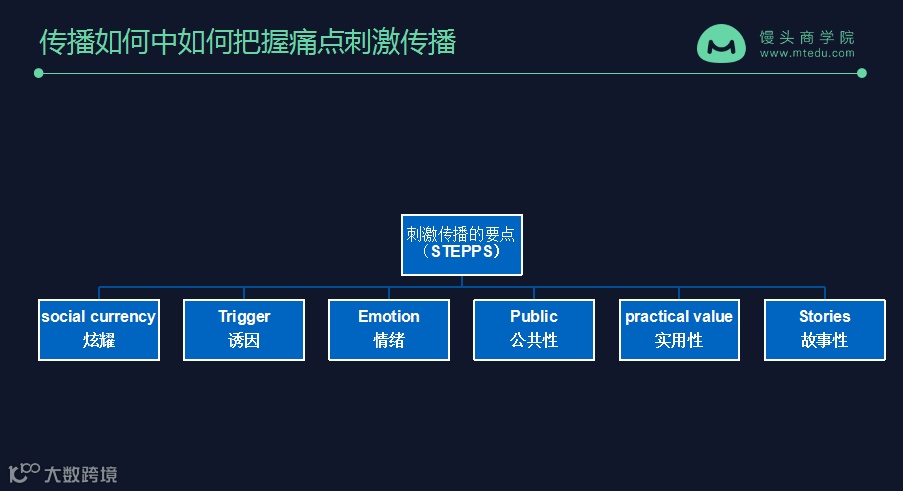 传播如何中如何把握痛点刺激传播

馒头商学院
www.mtedu.com

刺激传播的要点
（STEPPS）

social currency
炫耀

Trigger
诱因

Emotion
情绪

Public
公共性

practical value
实用性

Stories
故事性

大数跨境